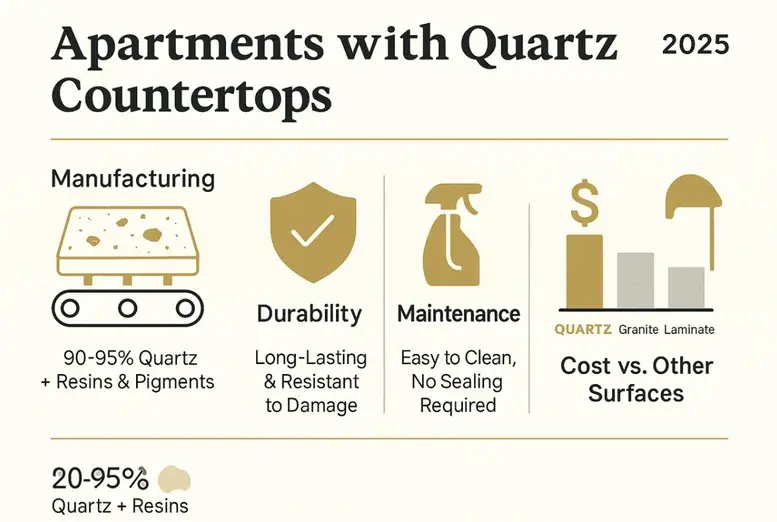 Apartments with Quartz Countertops

2025

Manufacturing

90-95% Quartz + Resins & Pigments

Durability

Long-Lasting & Resistant to Damage

Maintenance

Easy to Clean, No Sealing Required

$

QUARTZ Granite Laminate

Cost vs. Other Surfaces

20-95%
Quartz + Resins